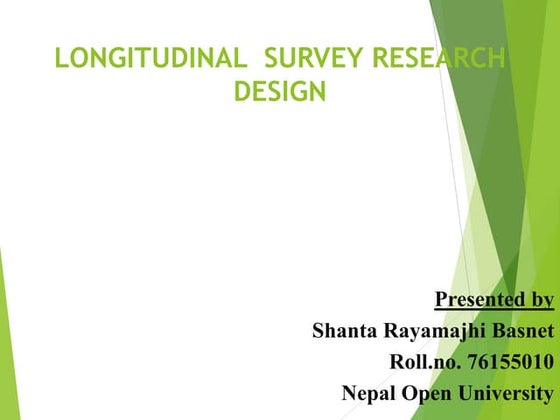 LONGITUDINAL SURVEY RESEARCH DESIGN

Presented by
Shanta Rayamajhi Basnet
Roll.no. 76155010
Nepal Open University